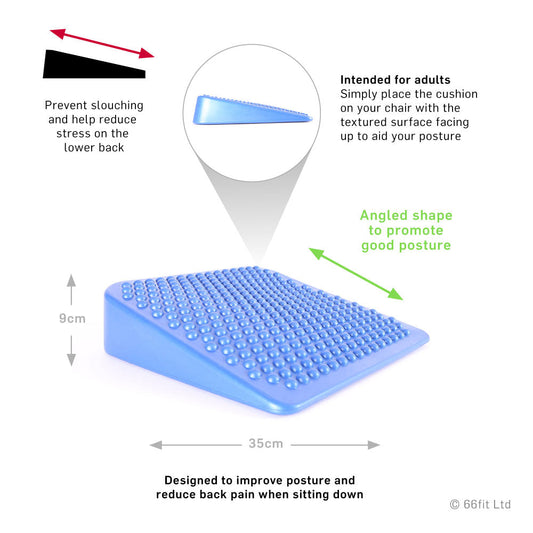 Prevent slouching and help reduce stress on the lower back

Intended for adults
Simply place the cushion on your chair with the textured surface facing up to aid your posture

Angled shape to promote good posture

9cm

35cm

Designed to improve posture and reduce back pain when sitting down

© 66fit Ltd